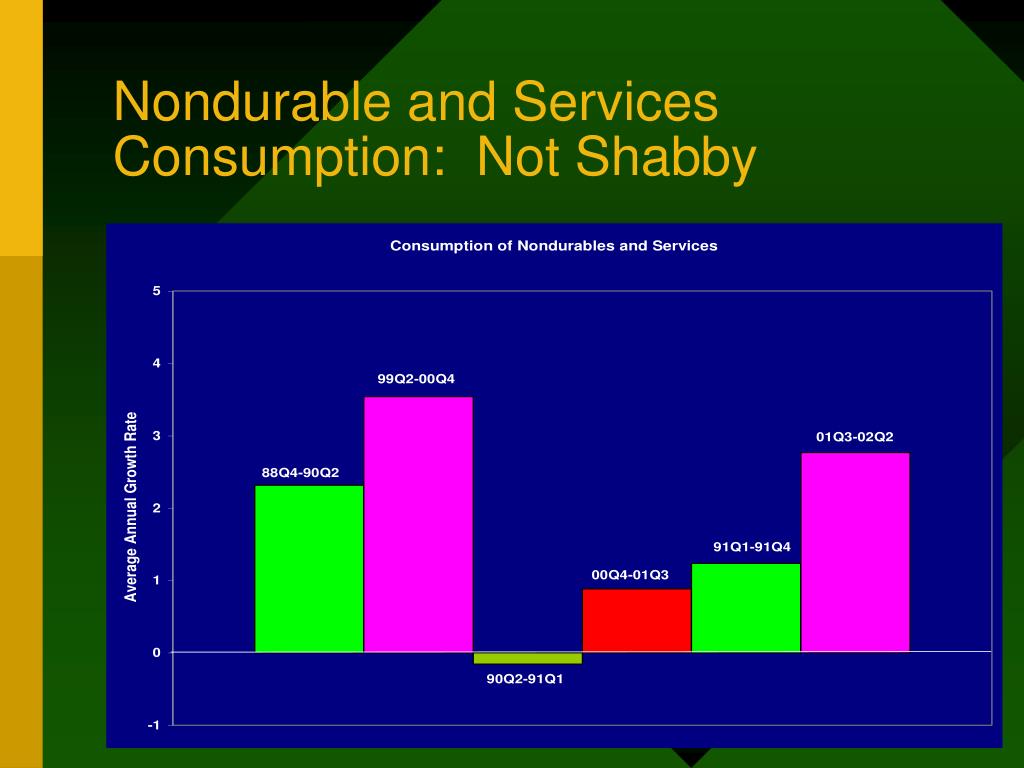 Nondurable and Services Consumption:  Not Shabby

Consumption of Nondurables and Services

Average Annual Growth Rate

5
4
3
2
1
0
-1

88Q4-90Q2
99Q2-00Q4
90Q2-91Q1
00Q4-01Q3
91Q1-91Q4
01Q3-02Q2